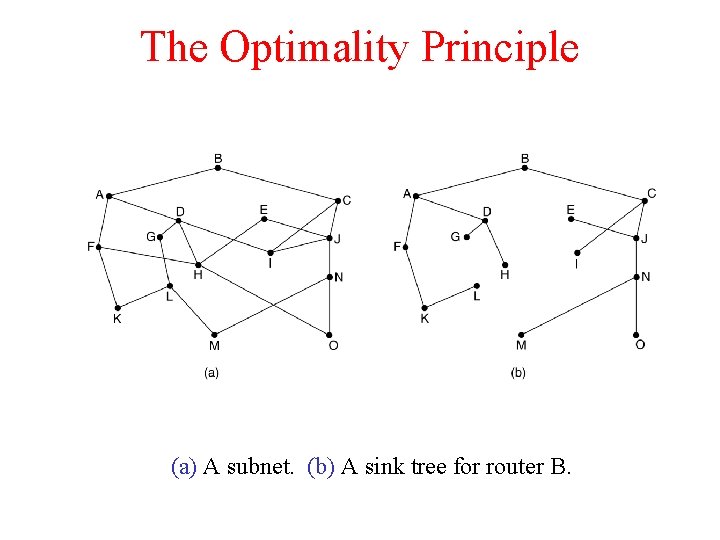 The Optimality Principle

B
A
C
D
E
G
F
J
I
H
N
L
K
M
O
(a)

B
A
C
D
E
G
F
J
I
H
N
L
K
M
O
(b)

(a) A subnet. (b) A sink tree for router B.